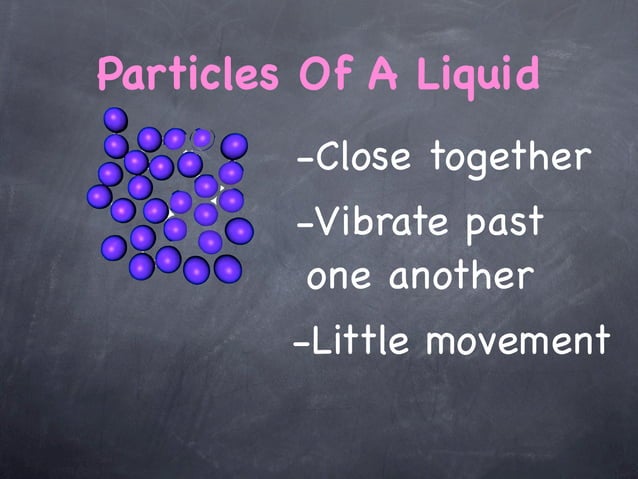 Particles Of A Liquid

-Close together

-Vibrate past one another

-Little movement